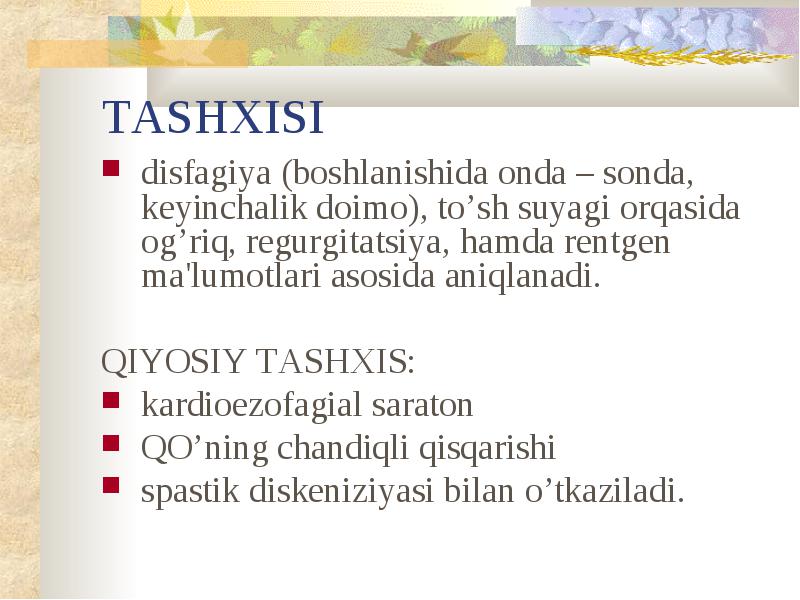 TASHXISI

- disfagiya (boshlanishida onda – sonda, keyinchalik doimo), to’sh suyagi orqasida og’riq, regurgitatsiya, hamda rentgen ma'lumotlari asosida aniqlanadi.

QIYOSIY TASHXIS:

- kardioezofagial saraton
- QO’ning chandiqli qisqarishi
- spastik diskeniziyasi bilan o’tkaziladi.